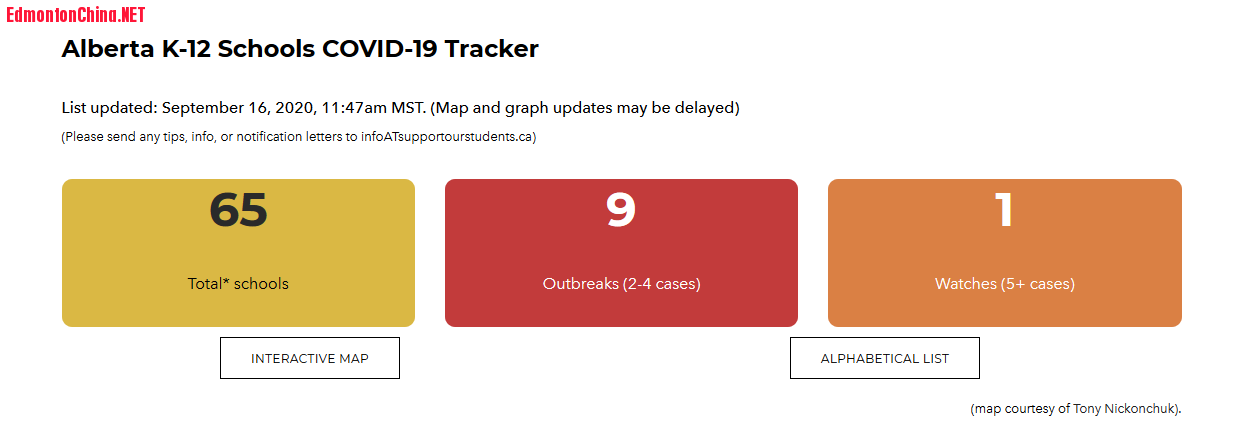 EdmontonChina.NET

Alberta K-12 Schools COVID-19 Tracker

List updated: September 16, 2020, 11:47am MST. (Map and graph updates may be delayed)

(Please send any tips, info, or notification letters to infoATsupportourstudents.ca)

65

Total* schools

9

Outbreaks (2-4 cases)

1

Watches (5+ cases)

INTERACTIVE MAP

ALPHABETICAL LIST

(map courtesy of Tony Nickonchuk).